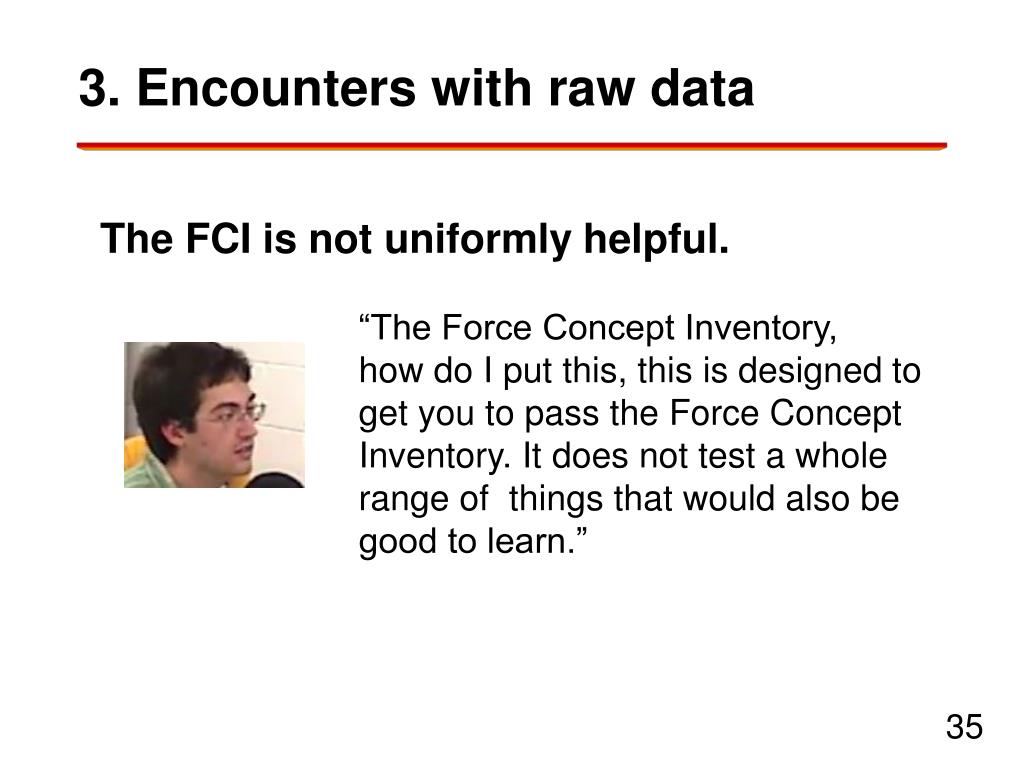 3. Encounters with raw data

The FCI is not uniformly helpful.

“The Force Concept Inventory, how do I put this, this is designed to get you to pass the Force Concept Inventory. It does not test a whole range of things that would also be good to learn.”

35